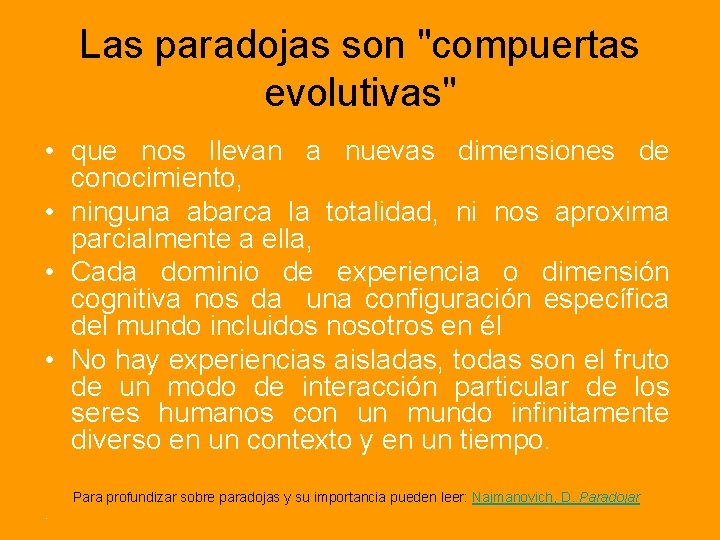 Las paradojas son "compuertas evolutivas"

• que nos llevan a nuevas dimensiones de conocimiento,
• ninguna abarca la totalidad, ni nos aproxima parcialmente a ella,
• Cada dominio de experiencia o dimensión cognitiva nos da una configuración específica del mundo incluidos nosotros en él
• No hay experiencias aisladas, todas son el fruto de un modo de interacción particular de los seres humanos con un mundo infinitamente diverso en un contexto y en un tiempo.

Para profundizar sobre paradojas y su importancia pueden leer: Najmanovich, D. Paradojar